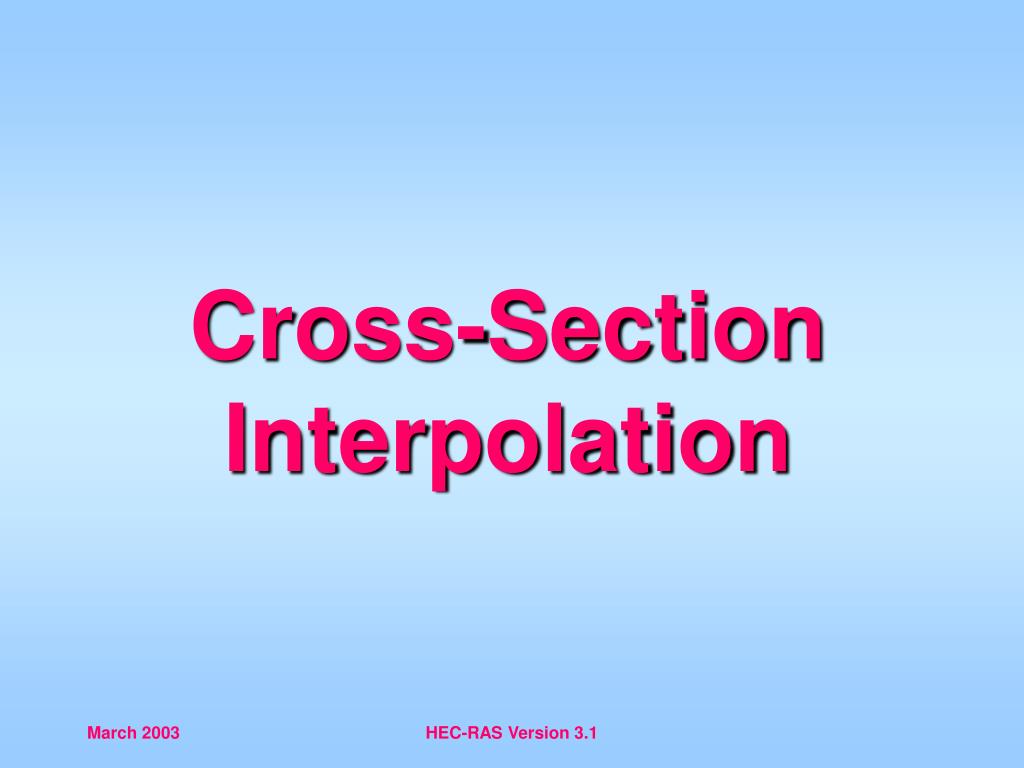 Cross-Section Interpolation

March 2003

HEC-RAS Version 3.1